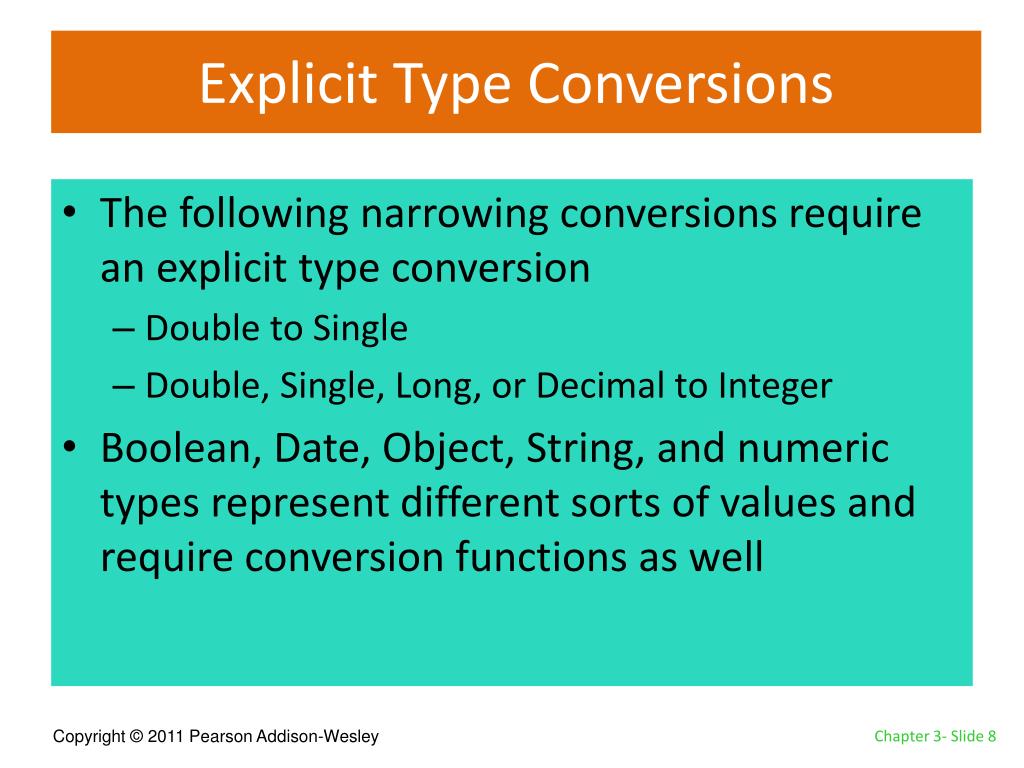 Explicit Type Conversions

• The following narrowing conversions require an explicit type conversion
  – Double to Single
  – Double, Single, Long, or Decimal to Integer
• Boolean, Date, Object, String, and numeric types represent different sorts of values and require conversion functions as well

Copyright © 2011 Pearson Addison-Wesley

Chapter 3- Slide 8